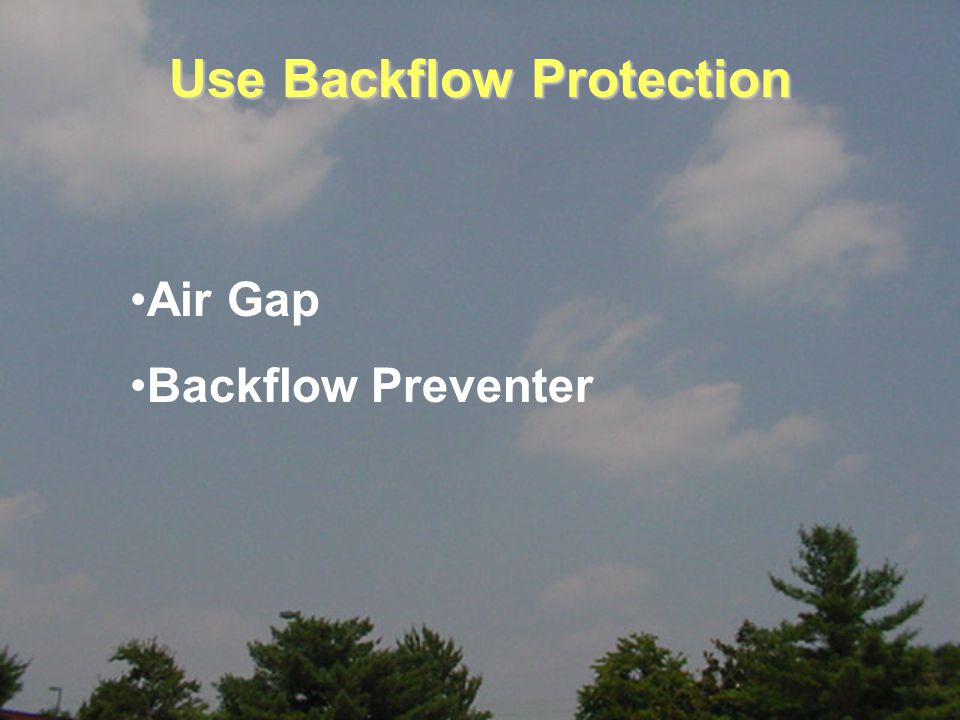 Use Backflow Protection

•Air Gap

•Backflow Preventer